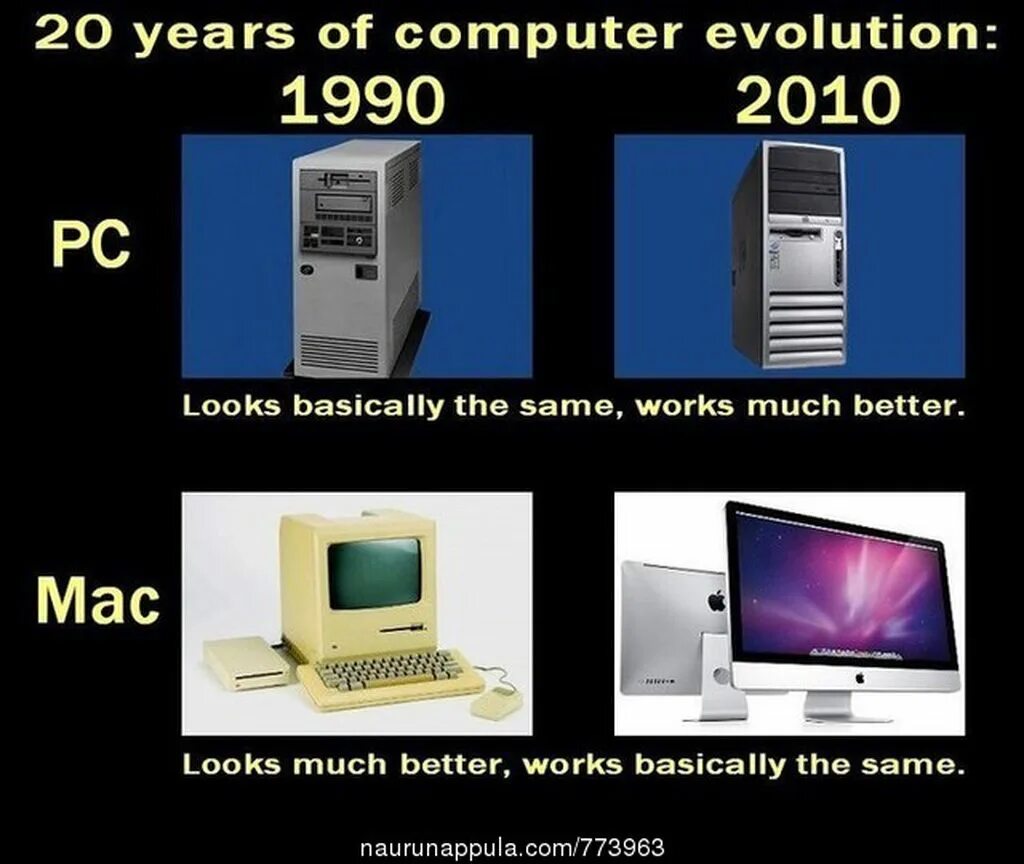 20 years of computer evolution:

1990

2010

PC

Looks basically the same, works much better.

Mac

Looks much better, works basically the same.

naurunappula.com/773963